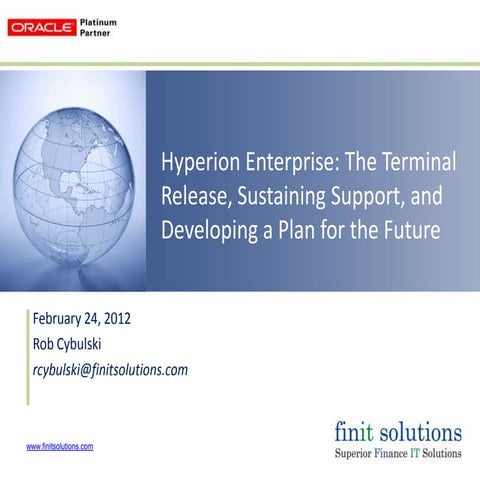 ORACLE Platinum Partner

Hyperion Enterprise: The Terminal Release, Sustaining Support, and Developing a Plan for the Future

February 24, 2012
Rob Cybulski
rcybulski@finitsolutions.com

www.finitsolutions.com

finit solutions
Superior Finance IT Solutions